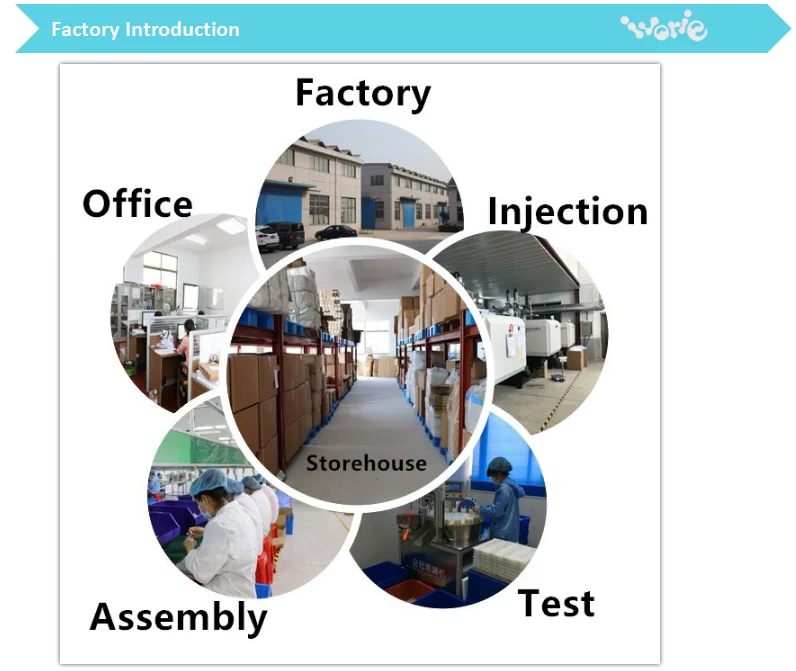 Factory Introduction

worie

Factory

Office

Injection

Storehouse

Assembly

Test